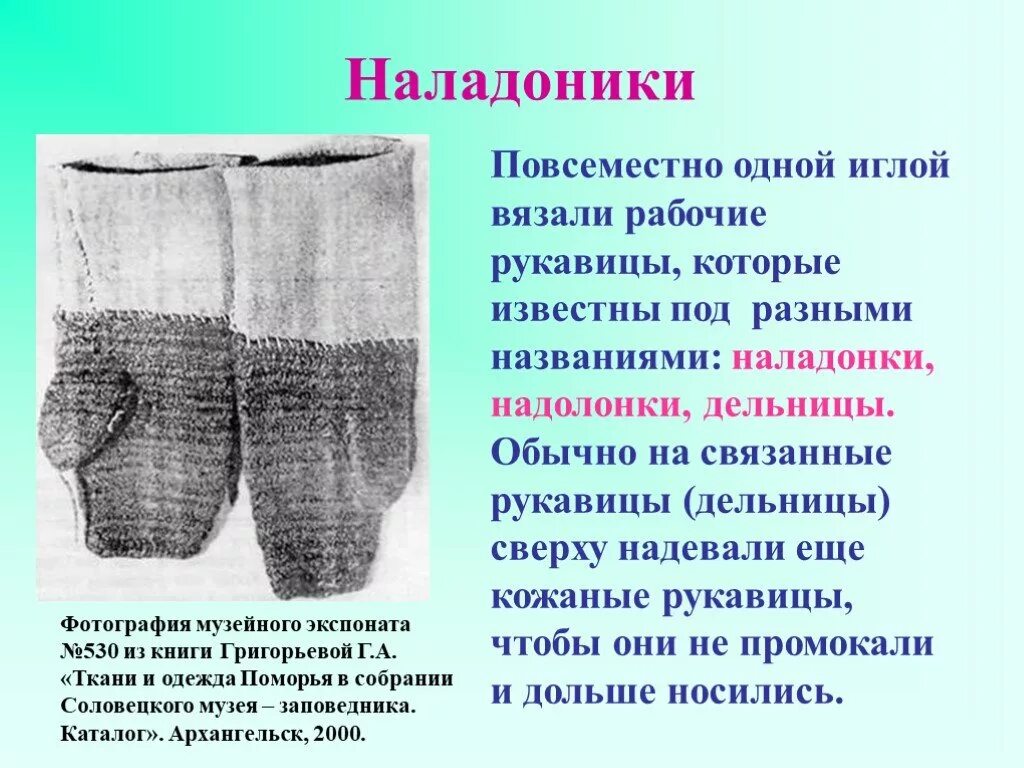 Наладоники

Повсеместно одной иглой вязали рабочие рукавицы, которые известны под разными названиями: наладонки, надолонки, дельницы. Обычно на связанные рукавицы (дельницы) сверху надевали еще кожаные рукавицы, чтобы они не промокали и дольше носились.

Фотография музейного экспоната №530 из книги Григорьевой Г.А. «Ткани и одежда Поморья в собрании Соловецкого музея – заповедника. Каталог». Архангельск, 2000.